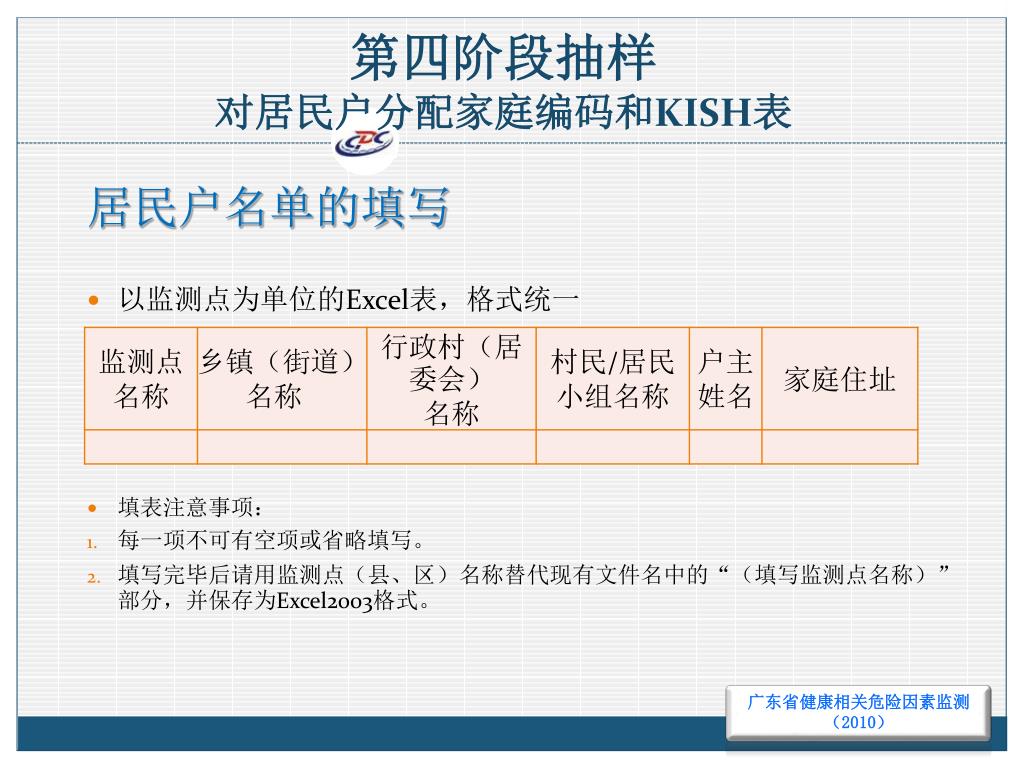 第四阶段抽样
对居民户分配家庭编码和KISH表

CDC

居民户名单的填写

• 以监测点为单位的Excel表，格式统一

| 监测点名称 | 乡镇（街道）名称 | 行政村（居委会）名称 | 村民/居民小组名称 | 户主姓名 | 家庭住址 |
|---|---|---|---|---|---|
| | | | | | |

• 填表注意事项：
1. 每一项不可有空项或省略填写。
2. 填写完毕后请用监测点（县、区）名称替代现有文件名中的“（填写监测点名称）”部分，并保存为Excel2003格式。

广东省健康相关危险因素监测（2010）